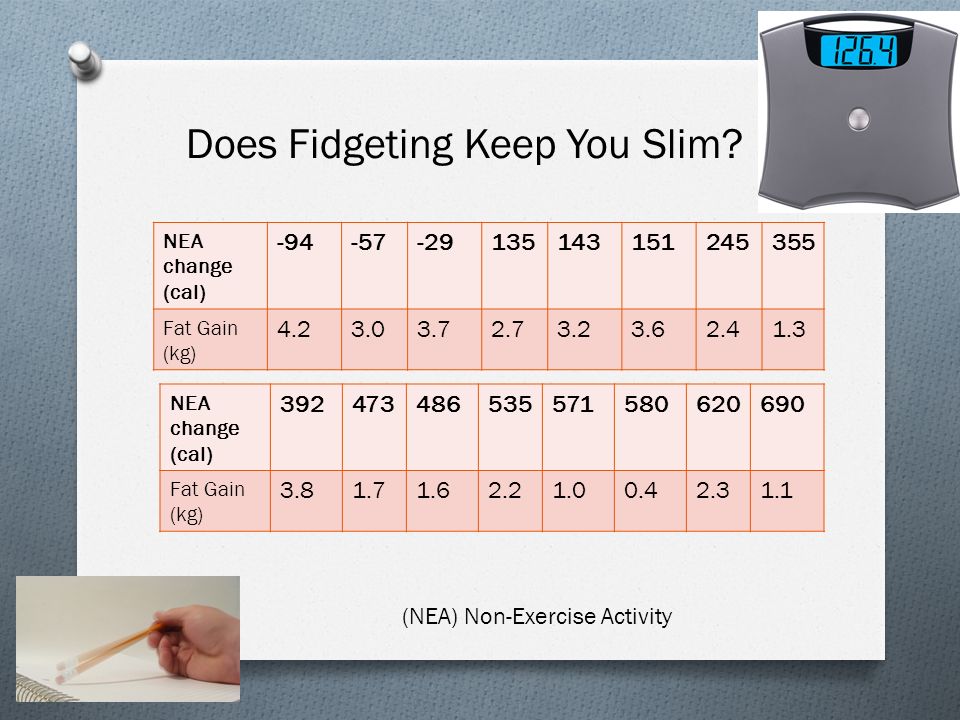 126.4

Does Fidgeting Keep You Slim?

| NEA change (cal) | -94 | -57 | -29 | 135 | 143 | 151 | 245 | 355 |
|---|---|---|---|---|---|---|---|---|
| Fat Gain (kg) | 4.2 | 3.0 | 3.7 | 2.7 | 3.2 | 3.6 | 2.4 | 1.3 |

| NEA change (cal) | 392 | 473 | 486 | 535 | 571 | 580 | 620 | 690 |
|---|---|---|---|---|---|---|---|---|
| Fat Gain (kg) | 3.8 | 1.7 | 1.6 | 2.2 | 1.0 | 0.4 | 2.3 | 1.1 |

(NEA) Non-Exercise Activity